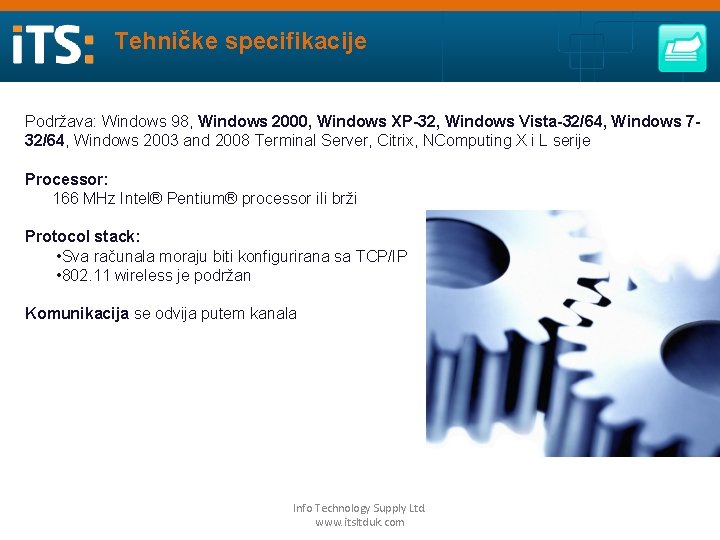 iTS: Tehničke specifikacije

Podržava: Windows 98, Windows 2000, Windows XP-32, Windows Vista-32/64, Windows 7-32/64, Windows 2003 and 2008 Terminal Server, Citrix, NComputing X i L serije

Processor:
166 MHz Intel® Pentium® processor ili brži

Protocol stack:
•Sva računala moraju biti konfigurirana sa TCP/IP
•802.11 wireless je podržan

Komunikacija se odvija putem kanala

Info Technology Supply Ltd
www.itsltduk.com